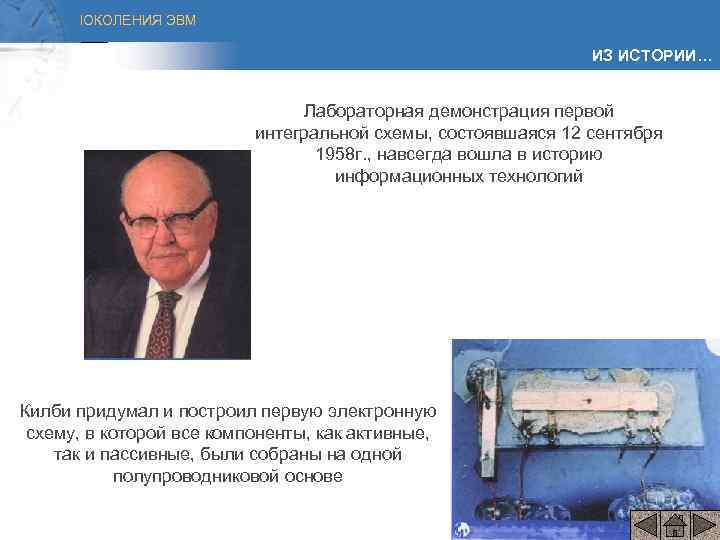 ЮКОЛЕНИЯ ЭВМ

ИЗ ИСТОРИИ…

Лабораторная демонстрация первой интегральной схемы, состоявшаяся 12 сентября 1958г., навсегда вошла в историю информационных технологий

Килби придумал и построил первую электронную схему, в которой все компоненты, как активные, так и пассивные, были собраны на одной полупроводниковой основе